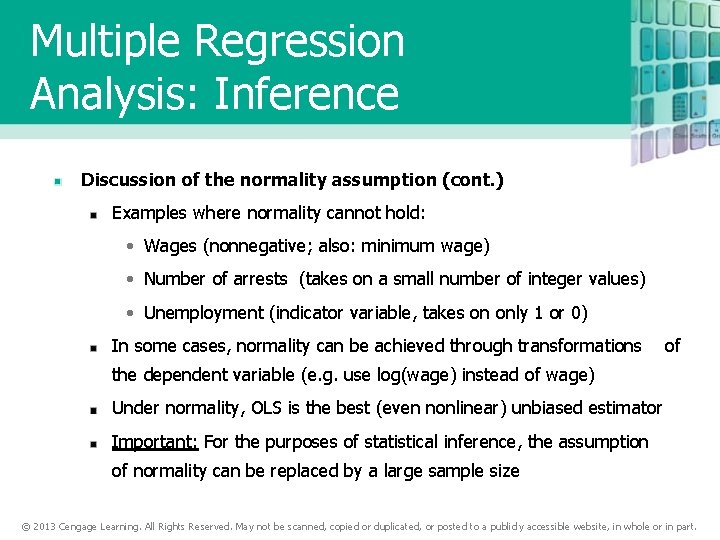 Multiple Regression Analysis: Inference

Discussion of the normality assumption (cont.)

Examples where normality cannot hold:

Wages (nonnegative; also: minimum wage)

Number of arrests (takes on a small number of integer values)

Unemployment (indicator variable, takes on only 1 or 0)

In some cases, normality can be achieved through transformations of the dependent variable (e.g. use log(wage) instead of wage)

Under normality, OLS is the best (even nonlinear) unbiased estimator

Important: For the purposes of statistical inference, the assumption of normality can be replaced by a large sample size

© 2013 Cengage Learning. All Rights Reserved. May not be scanned, copied or duplicated, or posted to a publicly accessible website, in whole or in part.